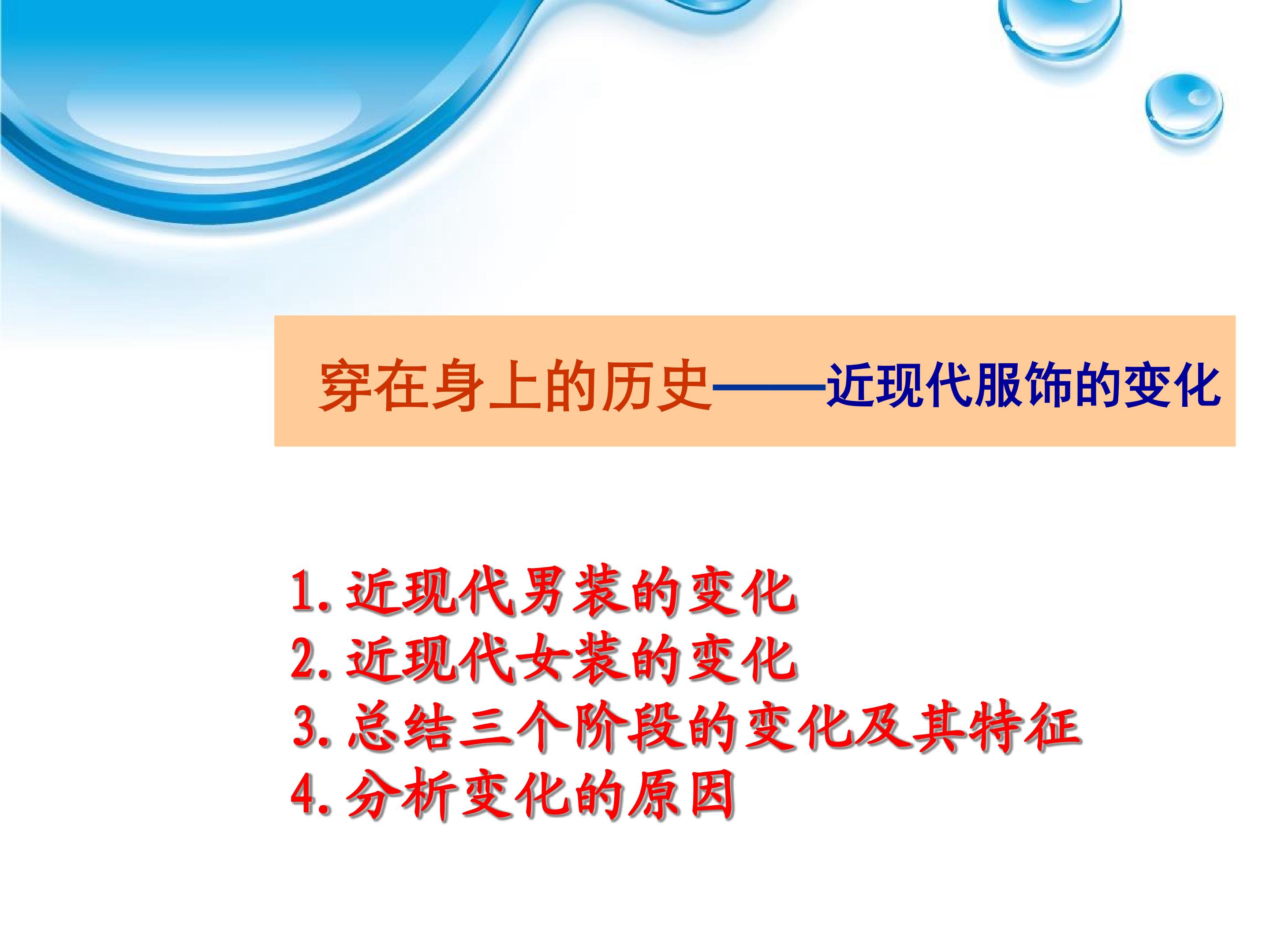 穿在身上的历史——近现代服饰的变化

1.近现代男装的变化
2.近现代女装的变化
3.总结三个阶段的变化及其特征
4.分析变化的原因